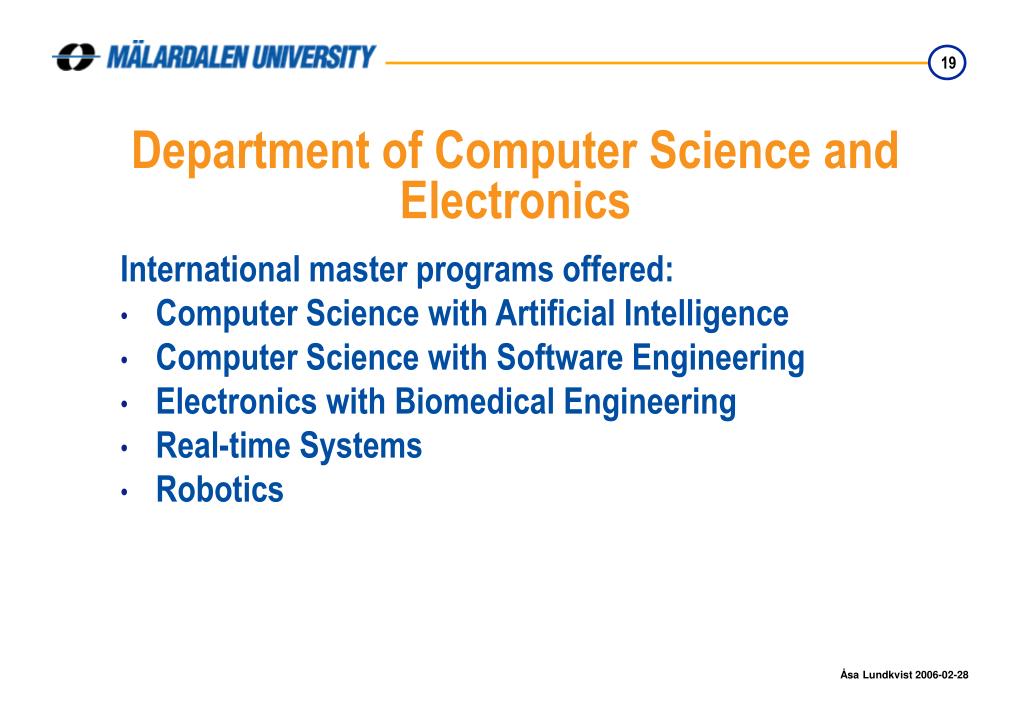 MÄLARDALEN UNIVERSITY

19

Department of Computer Science and Electronics

International master programs offered:
• Computer Science with Artificial Intelligence
• Computer Science with Software Engineering
• Electronics with Biomedical Engineering
• Real-time Systems
• Robotics

Åsa Lundkvist 2006-02-28